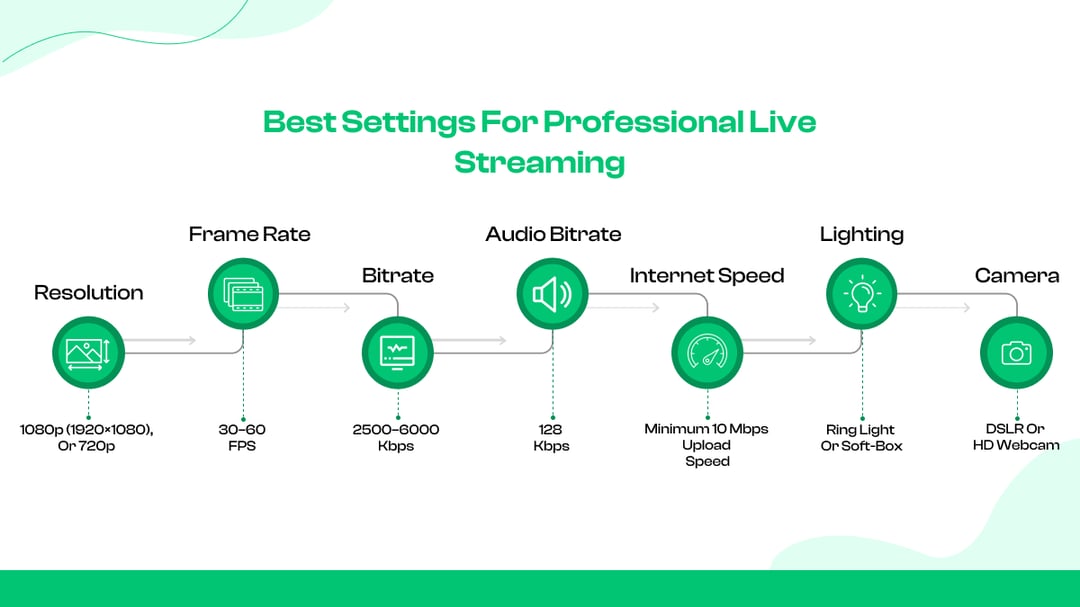 Best Settings For Professional Live Streaming

Resolution
1080p (1920×1080), Or 720p

Frame Rate
30-60 FPS

Bitrate
2500-6000 Kbps

Audio Bitrate
128 Kbps

Internet Speed
Minimum 10 Mbps Upload Speed

Lighting
Ring Light Or Soft-Box

Camera
DSLR Or HD Webcam